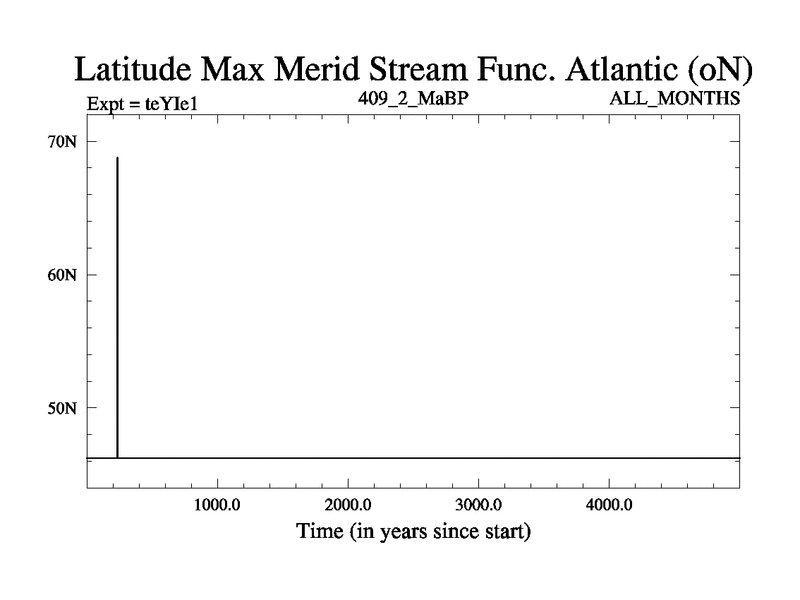 Latitude Max Merid Stream Func. Atlantic (oN)

Expt = teYIe1

409_2_MaBP

ALL_MONTHS

70N

60N

50N

1000.0

2000.0

3000.0

4000.0

Time (in years since start)